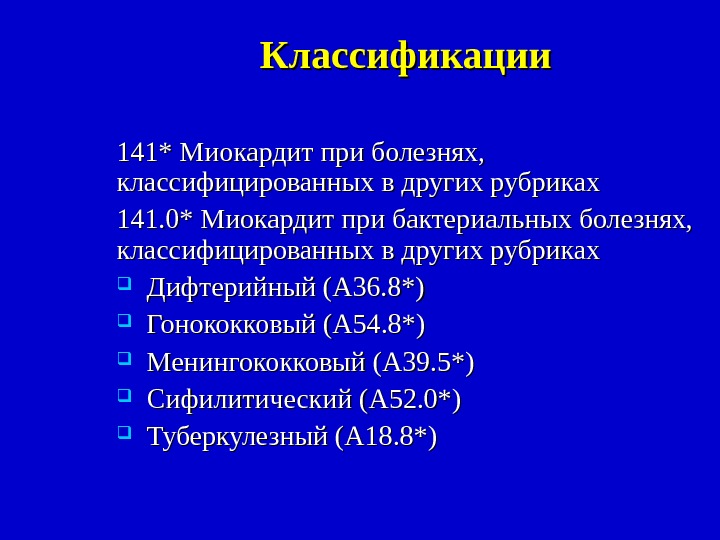 Классификации

141* Миокардит при болезнях, классифицированных в других рубриках

141.0* Миокардит при бактериальных болезнях, классифицированных в других рубриках

- Дифтерийный (А36.8*)
- Гонококковый (А54.8*)
- Менингококковый (А39.5*)
- Сифилитический (А52.0*)
- Туберкулезный (А18.8*)